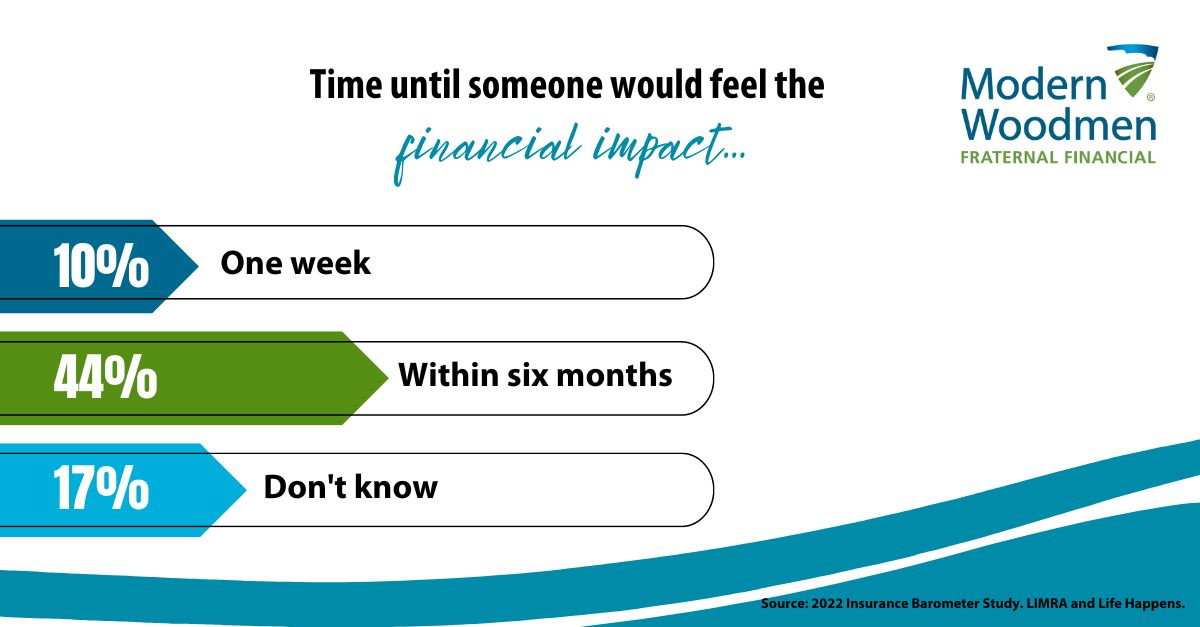 Time until someone would feel the financial impact...

Modern Woodmen® FRATERNAL FINANCIAL

10% One week

44% Within six months

17% Don't know

Source: 2022 Insurance Barometer Study. LIMRA and Life Happens.